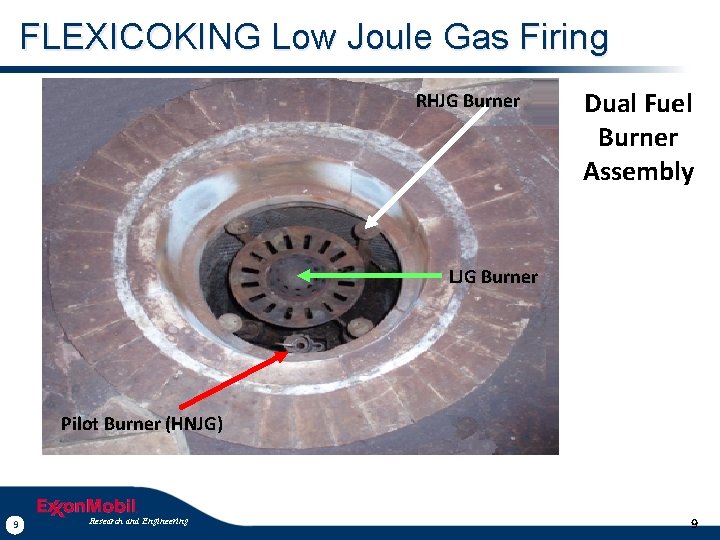 FLEXICOKING Low Joule Gas Firing

RHJG Burner

Dual Fuel Burner Assembly

LJG Burner

Pilot Burner (HNJG)

ExxonMobil
Research and Engineering

9

9